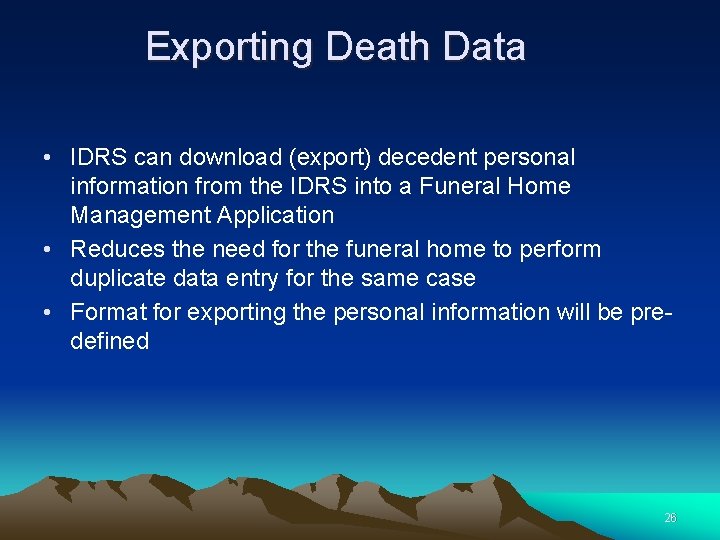 Exporting Death Data

• IDRS can download (export) decedent personal information from the IDRS into a Funeral Home Management Application
• Reduces the need for the funeral home to perform duplicate data entry for the same case
• Format for exporting the personal information will be predefined

26